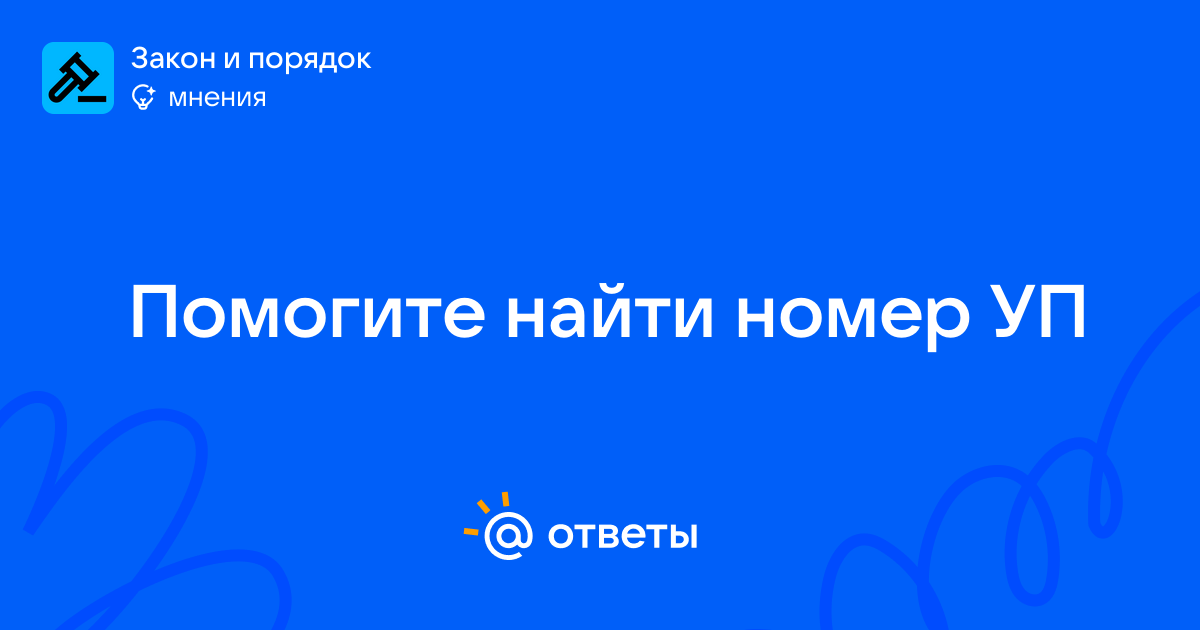 Закон и порядок
мнения

Помогите найти номер УП

@ ответы